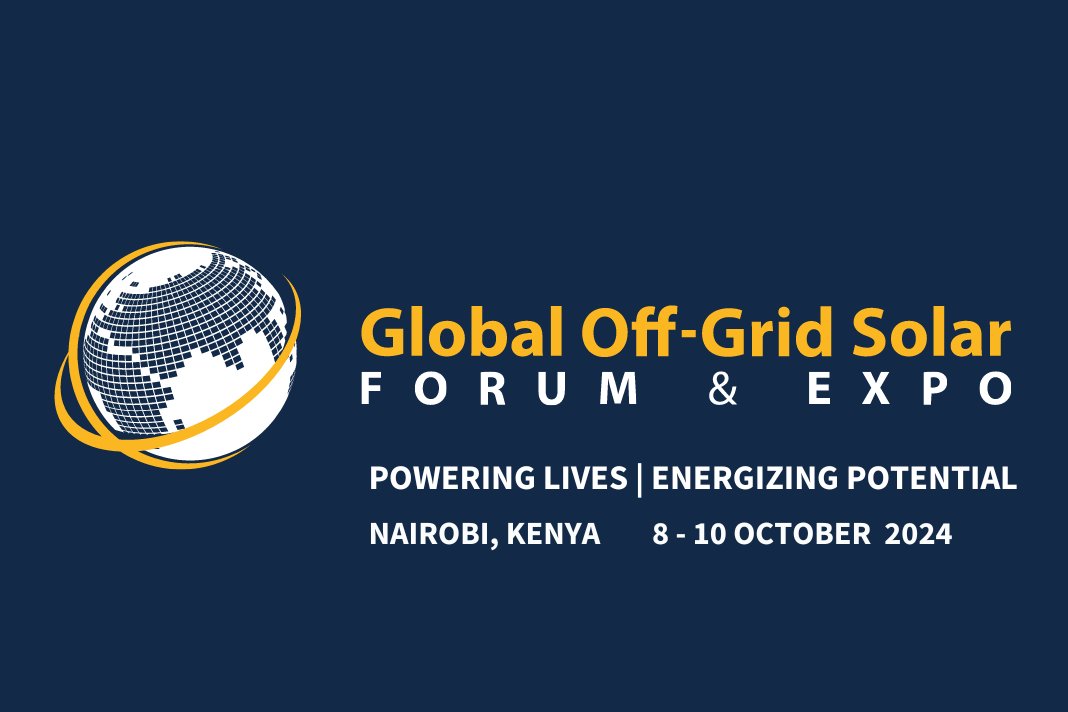 Global Off-Grid Solar
FORUM & EXPO

POWERING LIVES | ENERGIZING POTENTIAL

NAIROBI, KENYA 8 - 10 OCTOBER 2024